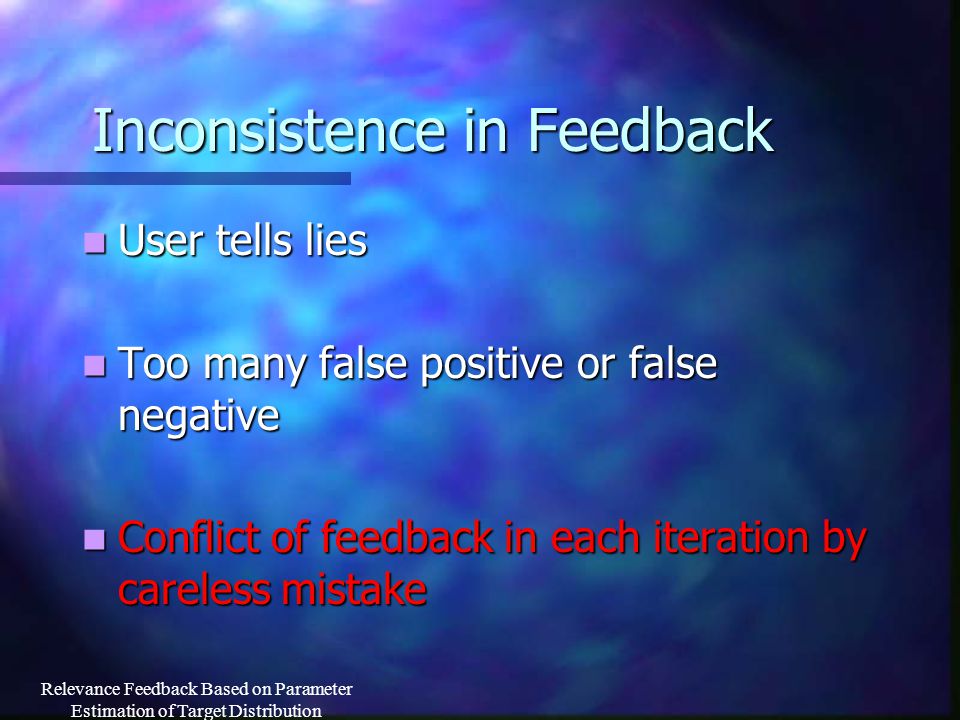 Inconsistence in Feedback

User tells lies

Too many false positive or false negative

Conflict of feedback in each iteration by careless mistake

Relevance Feedback Based on Parameter Estimation of Target Distribution